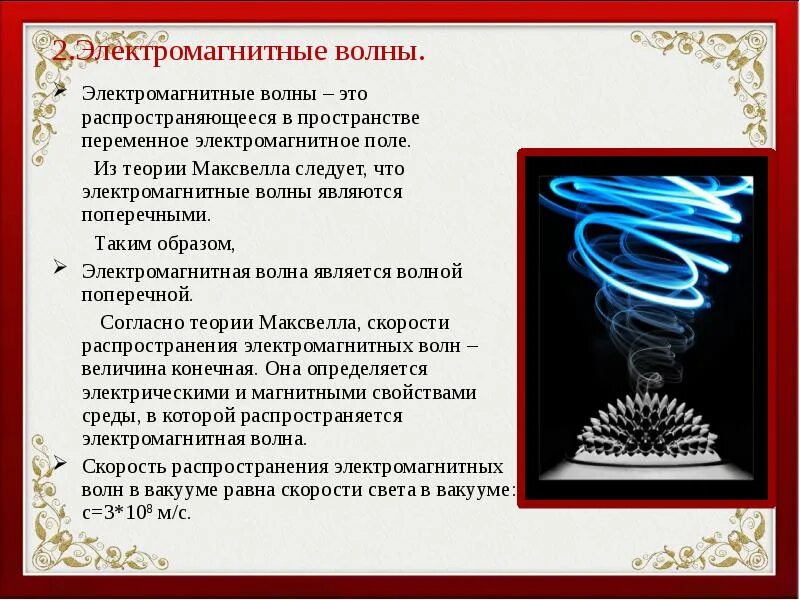 2.Электромагнитные волны.

Электромагнитные волны – это распространяющееся в пространстве переменное электромагнитное поле.

Из теории Максвелла следует, что электромагнитные волны являются поперечными.

Таким образом,

Электромагнитная волна является волной поперечной.

Согласно теории Максвелла, скорости распространения электромагнитных волн – величина конечная. Она определяется электрическими и магнитными свойствами среды, в которой распространяется электромагнитная волна.

Скорость распространения электромагнитных волн в вакууме равна скорости света в вакууме: $c=3*10^8$ м/с.